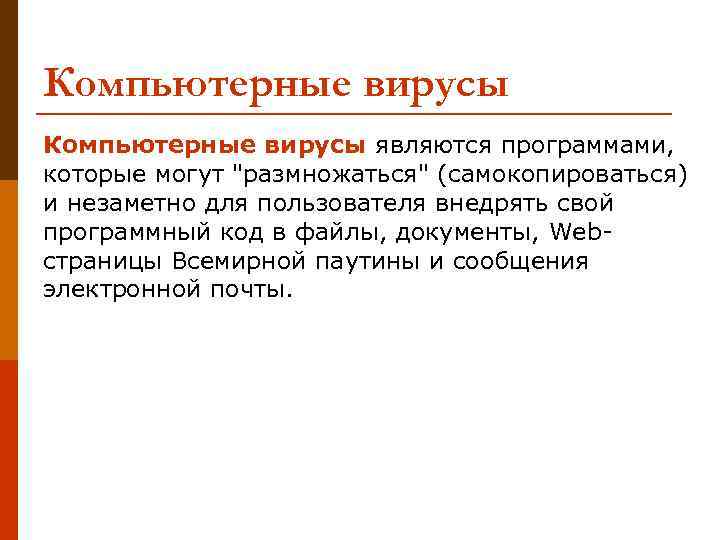 Компьютерные вирусы

Компьютерные вирусы являются программами, которые могут "размножаться" (самокопироваться) и незаметно для пользователя внедрять свой программный код в файлы, документы, Web-страницы Всемирной паутины и сообщения электронной почты.